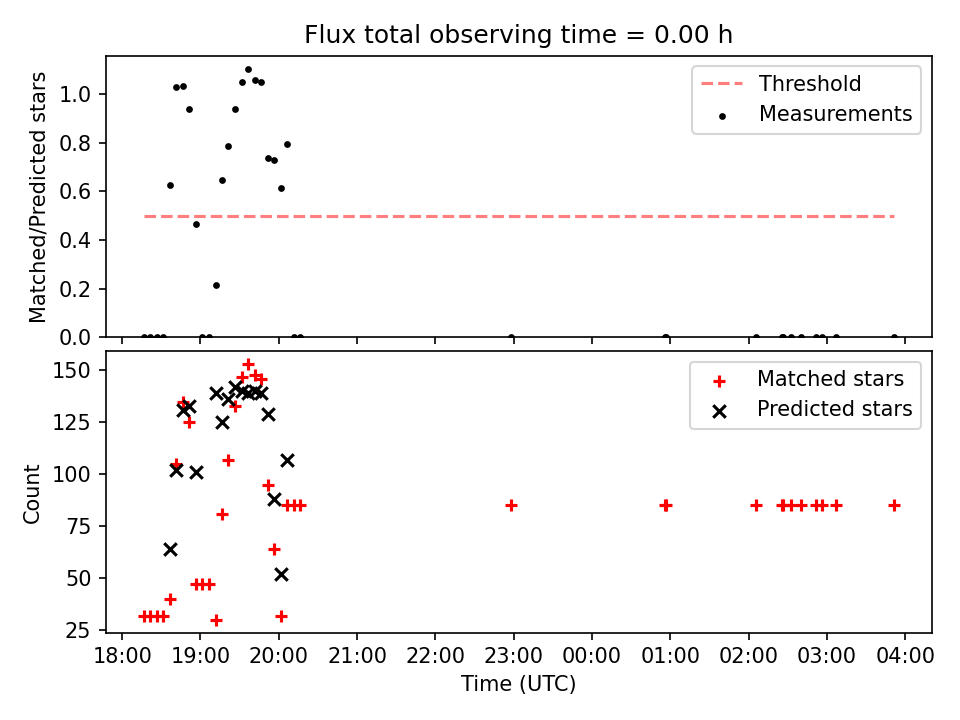 Flux total observing time = 0.00 h

Matched/Predicted stars

1.0
0.8
0.6
0.4
0.2
0.0

Threshold
Measurements

Count

150
125
100
75
50
25

Matched stars
Predicted stars

18:00 19:00 20:00 21:00 22:00 23:00 00:00 01:00 02:00 03:00 04:00

Time (UTC)